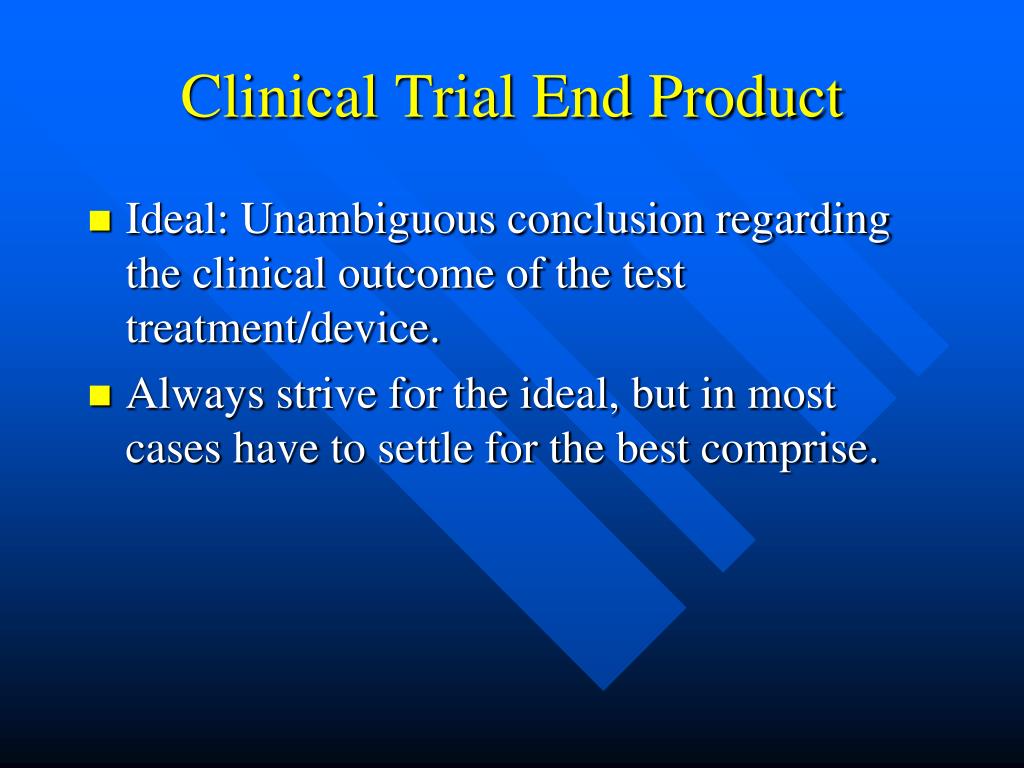 Clinical Trial End Product

- Ideal: Unambiguous conclusion regarding the clinical outcome of the test treatment/device.
- Always strive for the ideal, but in most cases have to settle for the best comprise.